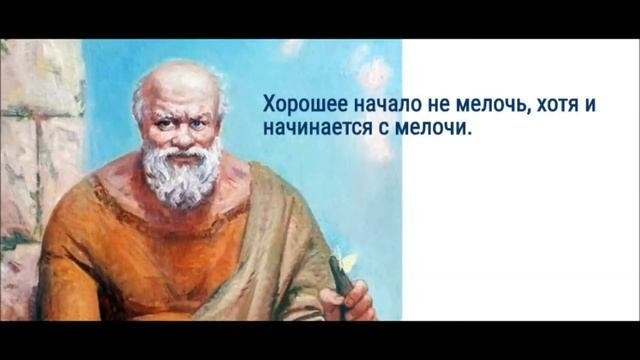 Хорошее начало не мелочь, хотя и начинается с мелочи.